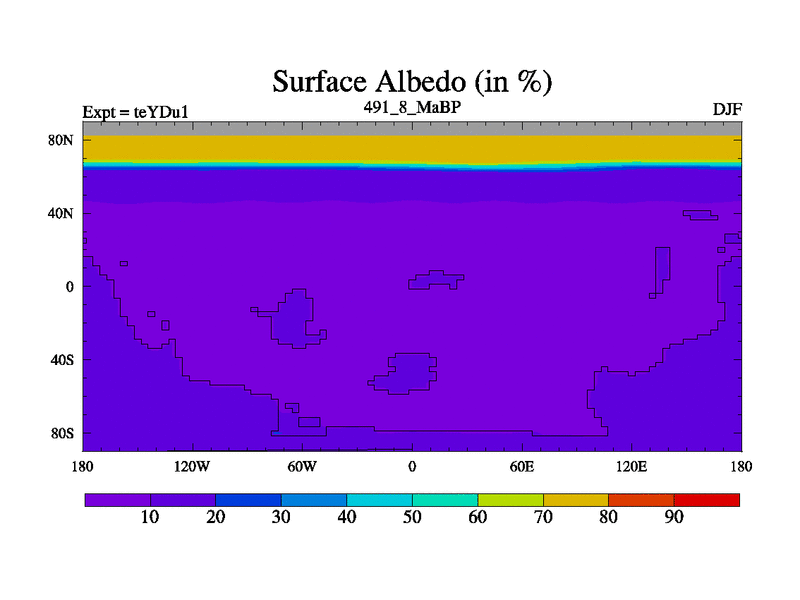 Surface Albedo (in %)

Expt = teYDu1

491_8_MaBP

DJF

80N
40N
0
40S
80S

180 120W 60W 0 60E 120E 180

10 20 30 40 50 60 70 80 90